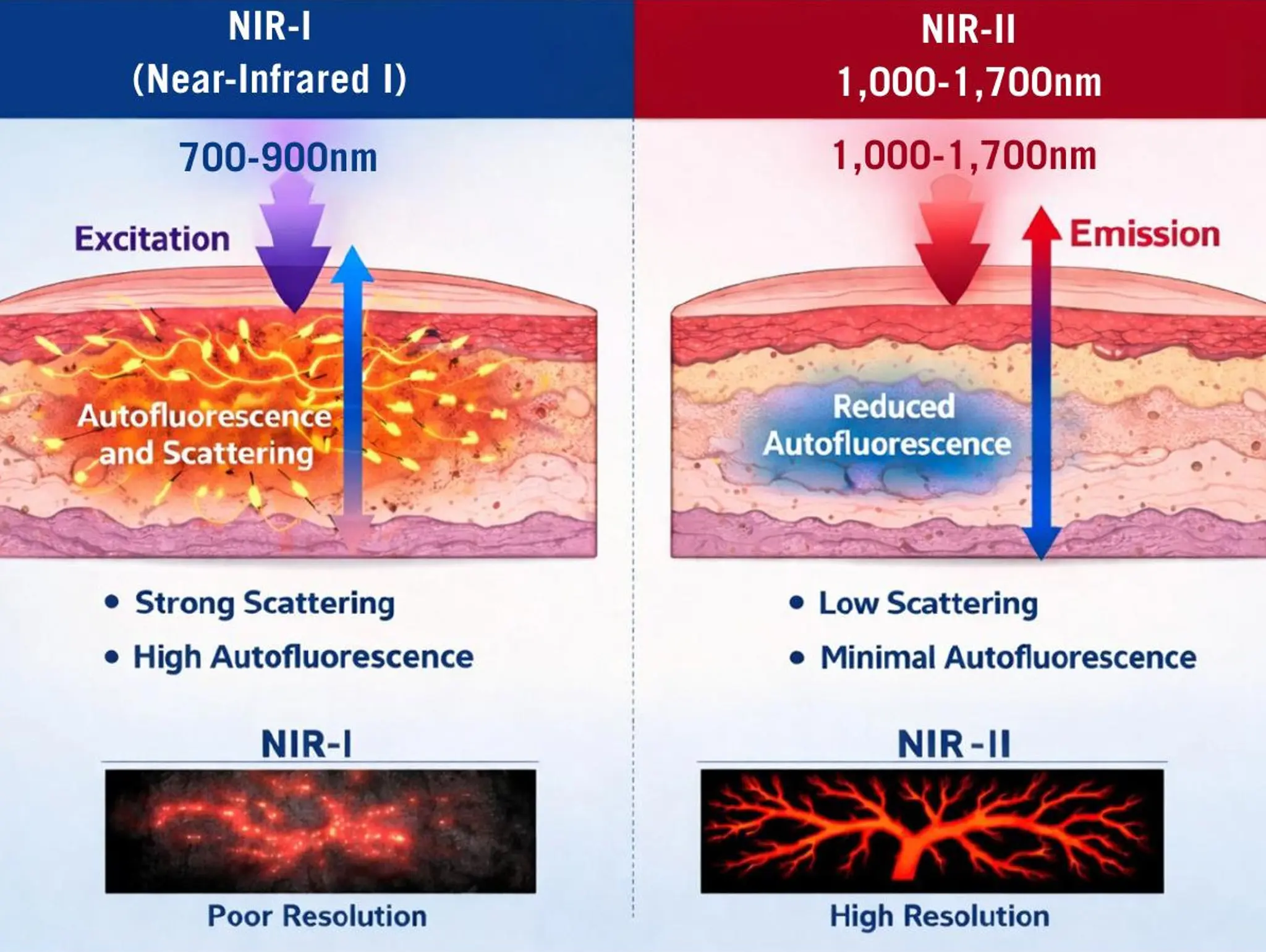 NIR-I
(Near-Infrared I)

700-900nm

Excitation

Autofluorescence and Scattering

• Strong Scattering
• High Autofluorescence

NIR-I

Poor Resolution

NIR-II
1,000-1,700nm

1,000-1,700nm

Emission

Reduced Autofluorescence

• Low Scattering
• Minimal Autofluorescence

NIR-II

High Resolution